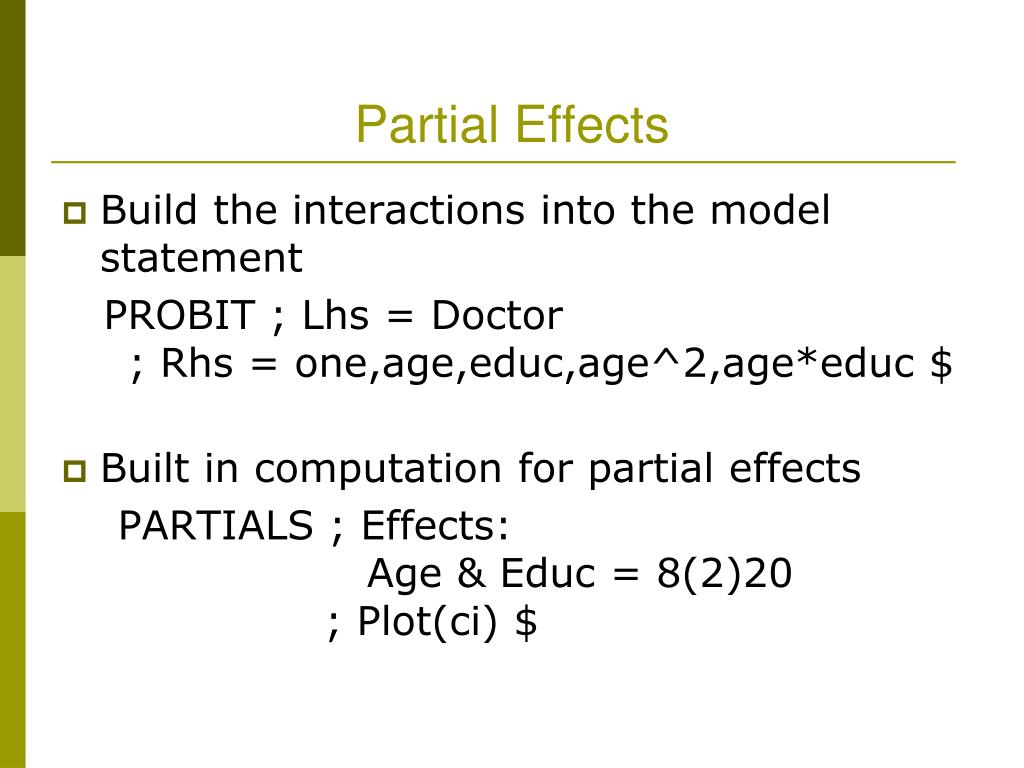 Partial Effects

Build the interactions into the model statement

PROBIT ; Lhs = Doctor
; Rhs = one,age,educ,age^2,age*educ $

Built in computation for partial effects

PARTIALS ; Effects:
Age & Educ = 8(2)20
; Plot(ci) $